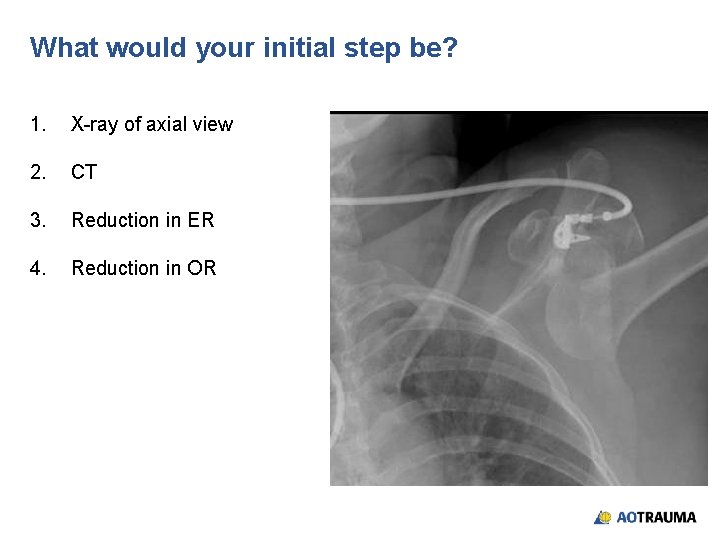 What would your initial step be?

1. X-ray of axial view

2. CT

3. Reduction in ER

4. Reduction in OR

AOTRAUMA